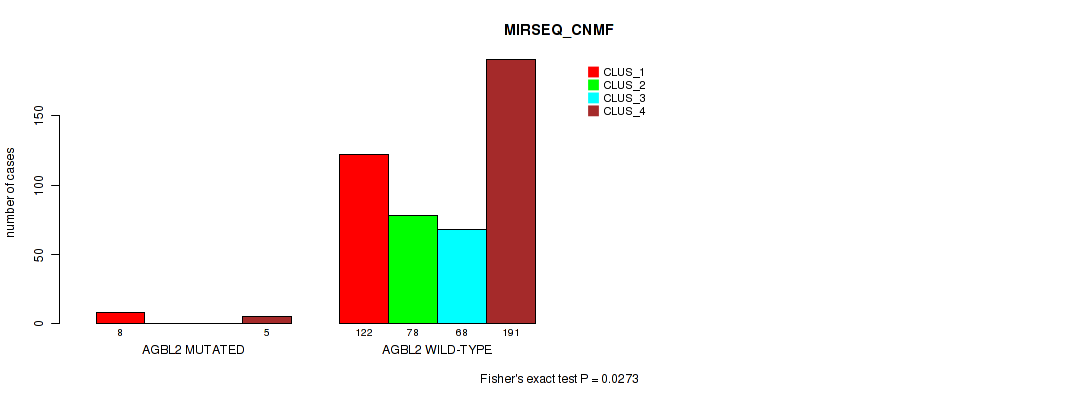 MIRSEQ_CNMF

CLUS_1
CLUS_2
CLUS_3
CLUS_4

number of cases

0
50
100
150

8
5
122
78
68
191

AGBL2 MUTATED
AGBL2 WILD-TYPE

Fisher's exact test P = 0.0273